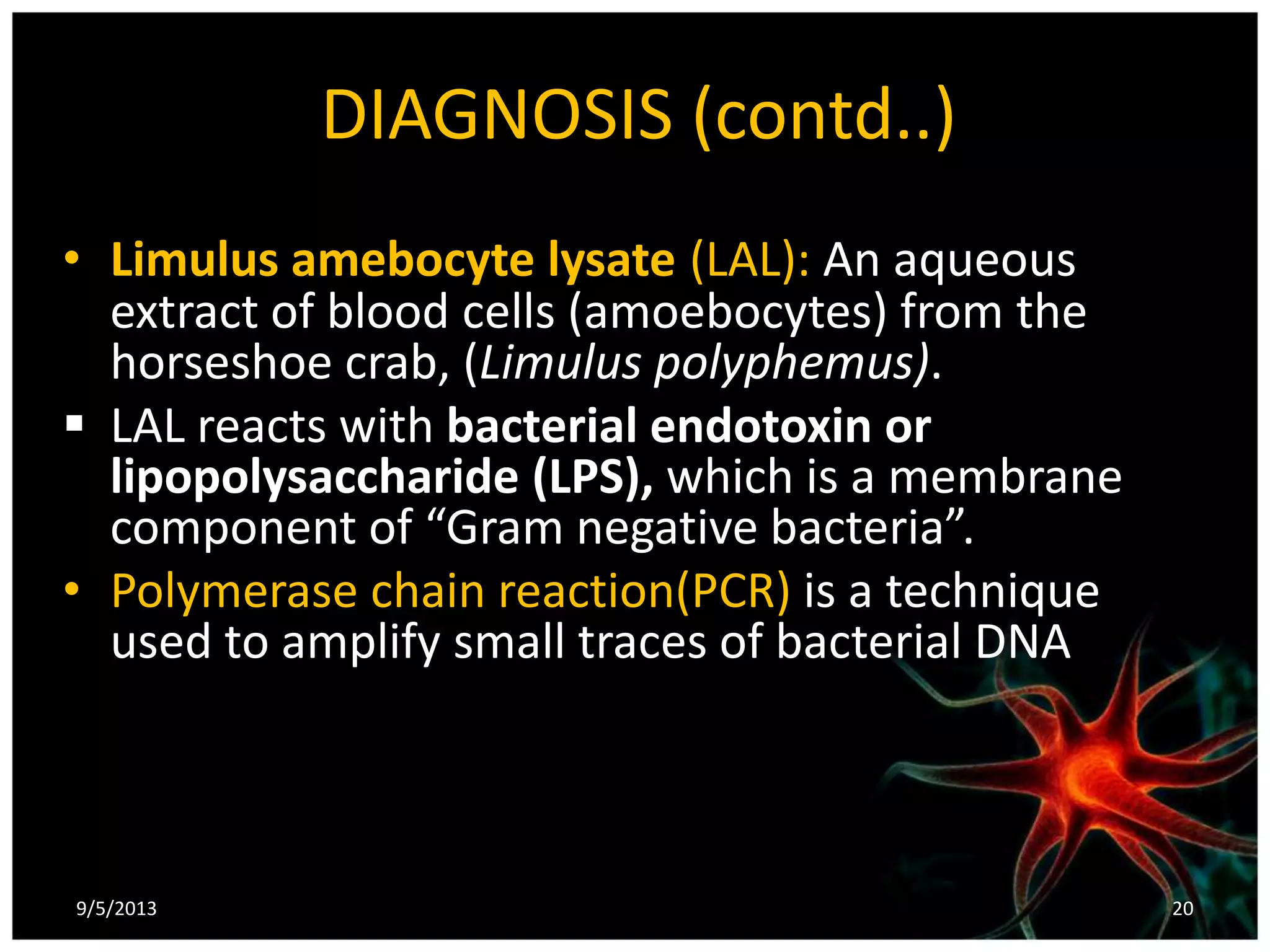 DIAGNOSIS (contd..)

• Limulus amebocyte lysate (LAL): An aqueous extract of blood cells (amoebocytes) from the horseshoe crab, (Limulus polyphemus).

▪ LAL reacts with bacterial endotoxin or lipopolysaccharide (LPS), which is a membrane component of “Gram negative bacteria”.

• Polymerase chain reaction(PCR) is a technique used to amplify small traces of bacterial DNA

9/5/2013

20